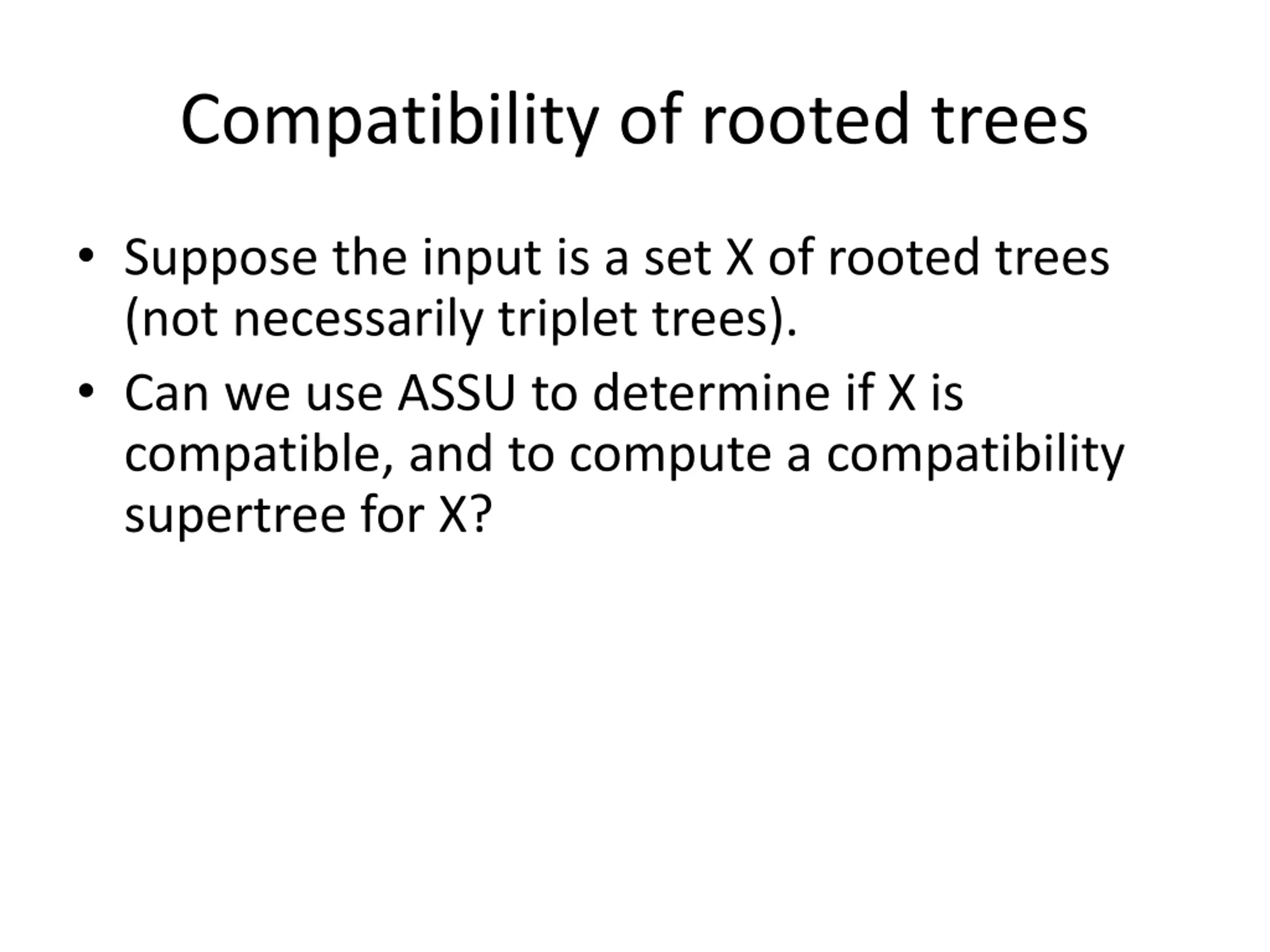 Compatibility of rooted trees

• Suppose the input is a set X of rooted trees (not necessarily triplet trees).
• Can we use ASSU to determine if X is compatible, and to compute a compatibility supertree for X?